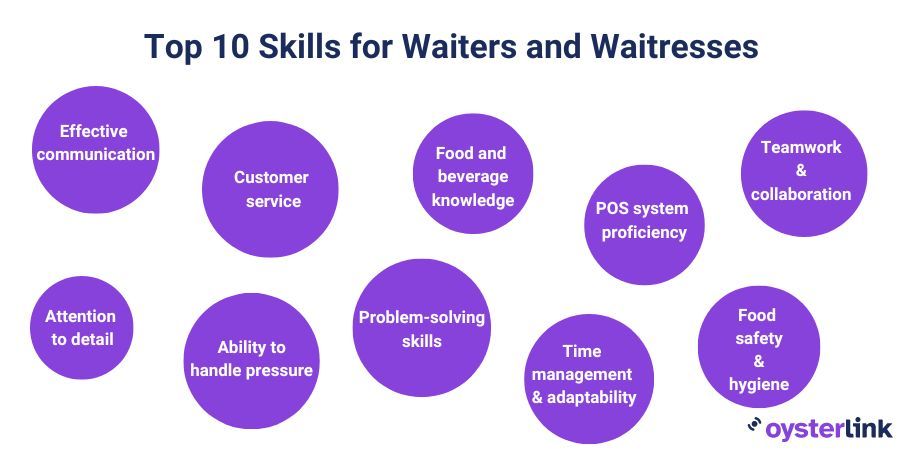 Top 10 Skills for Waiters and Waitresses

Effective communication

Customer service

Food and beverage knowledge

POS system proficiency

Teamwork & collaboration

Attention to detail

Ability to handle pressure

Problem-solving skills

Time management & adaptability

Food safety & hygiene

oysterlink